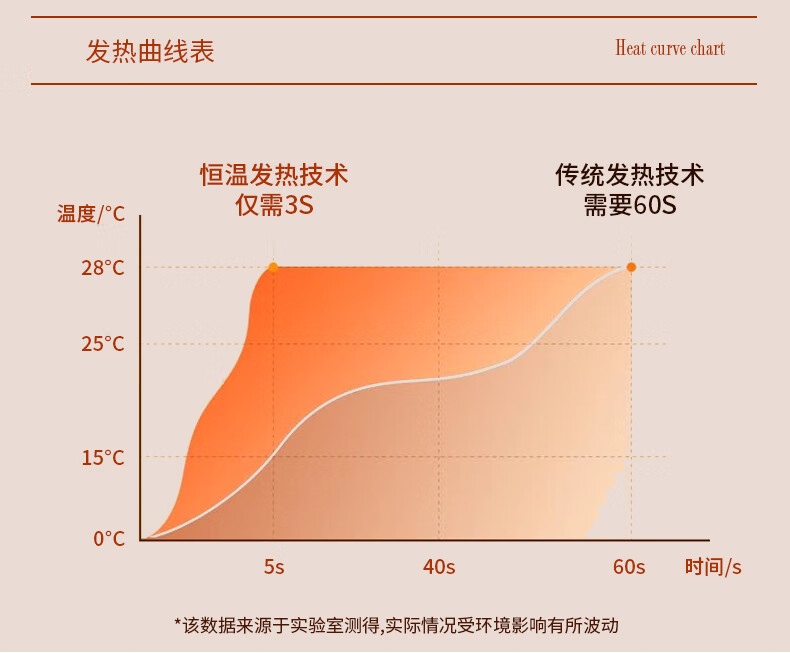 发热曲线表

Heat curve chart

恒温发热技术
仅需3S

传统发热技术
需要60S

温度/°C

28°C

25°C

15°C

0°C

5s

40s

60s

时间/s

*该数据来源于实验室测得,实际情况受环境影响有所波动